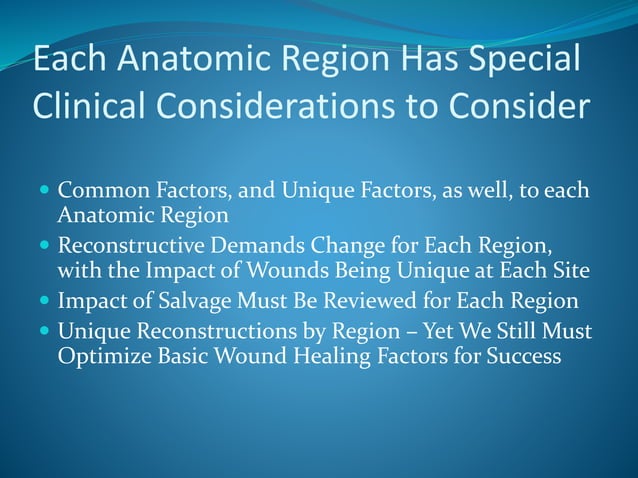 Each Anatomic Region Has Special Clinical Considerations to Consider

- Common Factors, and Unique Factors, as well, to each Anatomic Region
- Reconstructive Demands Change for Each Region, with the Impact of Wounds Being Unique at Each Site
- Impact of Salvage Must Be Reviewed for Each Region
- Unique Reconstructions by Region – Yet We Still Must Optimize Basic Wound Healing Factors for Success